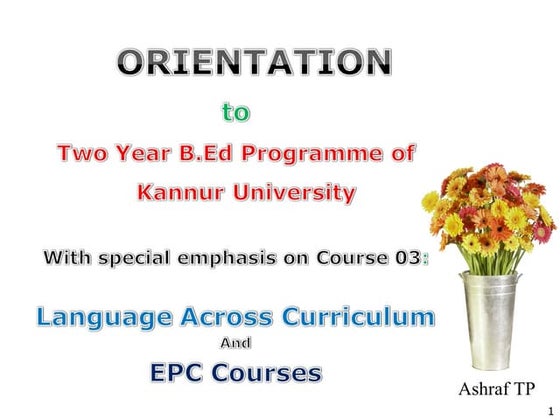 ORIENTATION

to

Two Year B.Ed Programme of

Kannur University

With special emphasis on Course 03:

Language Across Curriculum

And

EPC Courses

Ashraf TP

1